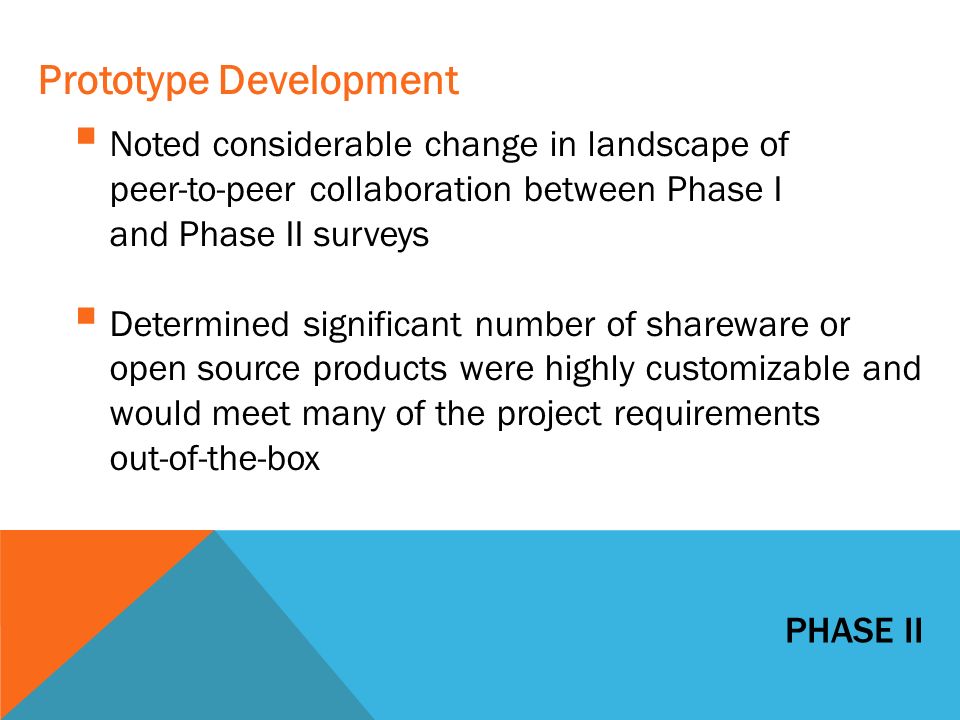 Prototype Development

▪ Noted considerable change in landscape of peer-to-peer collaboration between Phase I and Phase II surveys

▪ Determined significant number of shareware or open source products were highly customizable and would meet many of the project requirements out-of-the-box

PHASE II